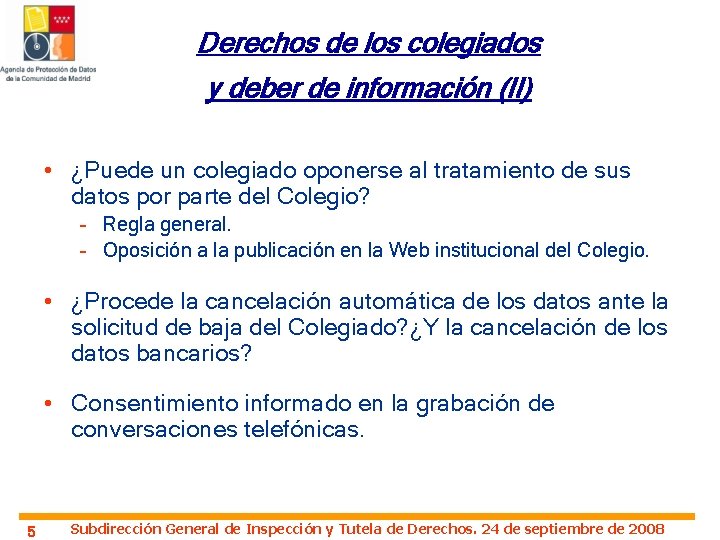 Agencia de Protección de Datos de la Comunidad de Madrid

Derechos de los colegiados y deber de información (II)

• ¿Puede un colegiado oponerse al tratamiento de sus datos por parte del Colegio?
  – Regla general.
  – Oposición a la publicación en la Web institucional del Colegio.

• ¿Procede la cancelación automática de los datos ante la solicitud de baja del Colegiado?¿Y la cancelación de los datos bancarios?

• Consentimiento informado en la grabación de conversaciones telefónicas.

5 Subdirección General de Inspección y Tutela de Derechos. 24 de septiembre de 2008